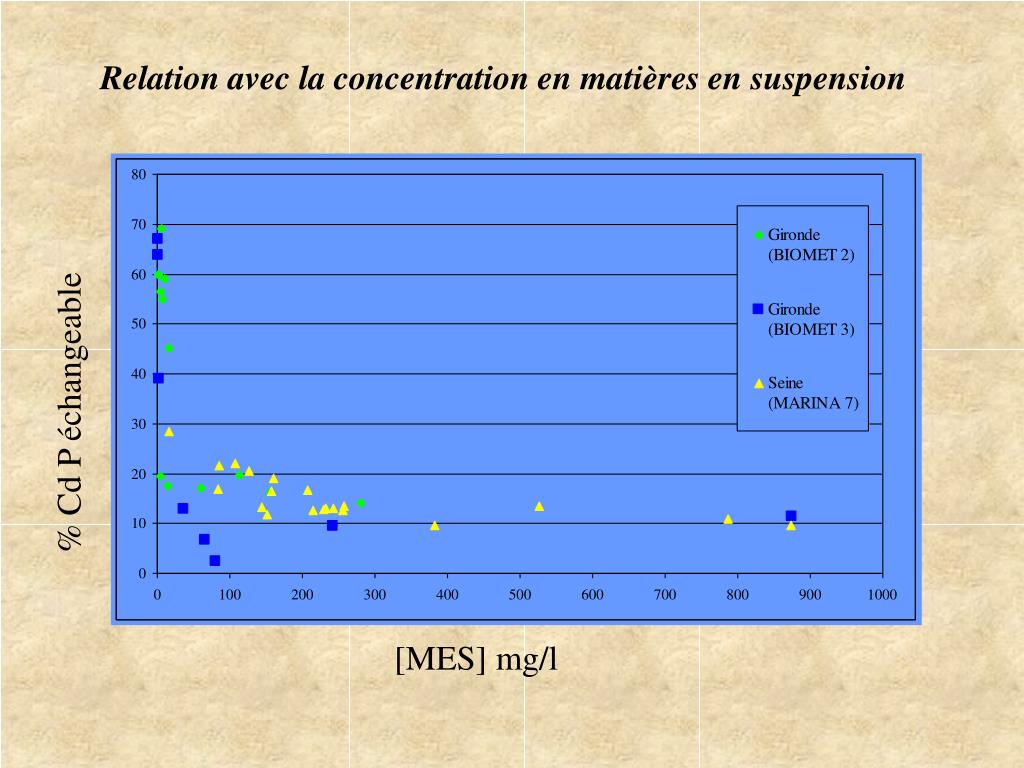 Relation avec la concentration en matières en suspension

% Cd P échangeable

80
70
60
50
40
30
20
10
0

0 100 200 300 400 500 600 700 800 900 1000

Gironde (BIOMET 2)
Gironde (BIOMET 3)
Seine (MARINA 7)

[MES] mg/l